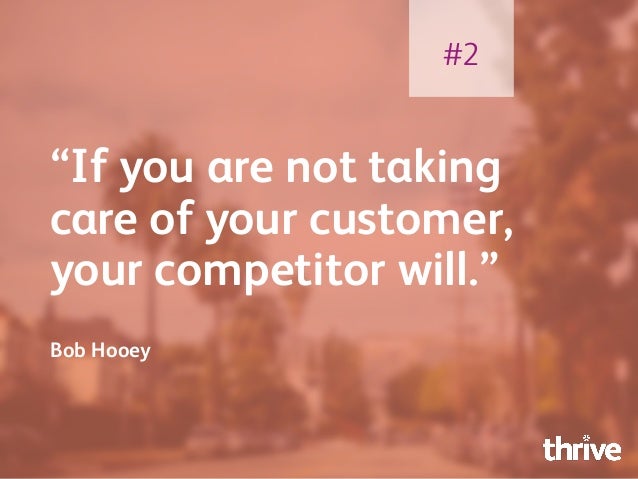 #2

“If you are not taking care of your customer, your competitor will.”

Bob Hooey

thrive